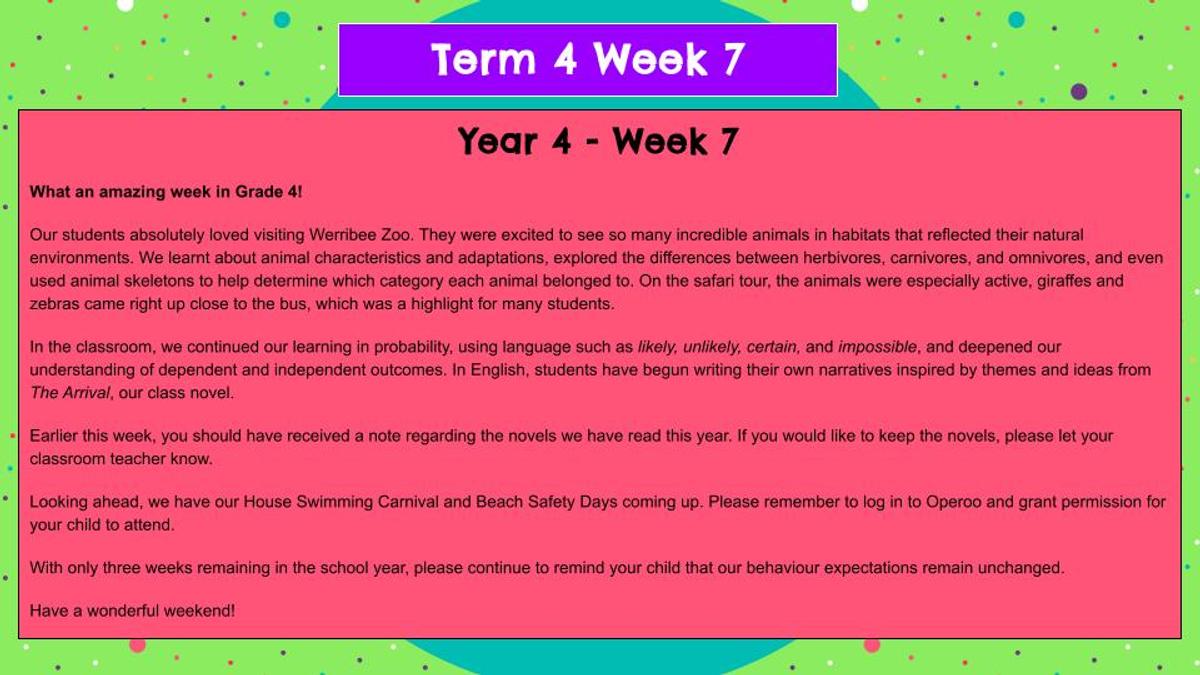 Term 4 Week 7

Year 4 - Week 7

What an amazing week in Grade 4!

Our students absolutely loved visiting Werribee Zoo. They were excited to see so many incredible animals in habitats that reflected their natural environments. We learnt about animal characteristics and adaptations, explored the differences between herbivores, carnivores, and omnivores, and even used animal skeletons to help determine which category each animal belonged to. On the safari tour, the animals were especially active, giraffes and zebras came right up close to the bus, which was a highlight for many students.

In the classroom, we continued our learning in probability, using language such as likely, unlikely, certain, and impossible, and deepened our understanding of dependent and independent outcomes. In English, students have begun writing their own narratives inspired by themes and ideas from The Arrival, our class novel.

Earlier this week, you should have received a note regarding the novels we have read this year. If you would like to keep the novels, please let your classroom teacher know.

Looking ahead, we have our House Swimming Carnival and Beach Safety Days coming up. Please remember to log in to Operoo and grant permission for your child to attend.

With only three weeks remaining in the school year, please continue to remind your child that our behaviour expectations remain unchanged.

Have a wonderful weekend!